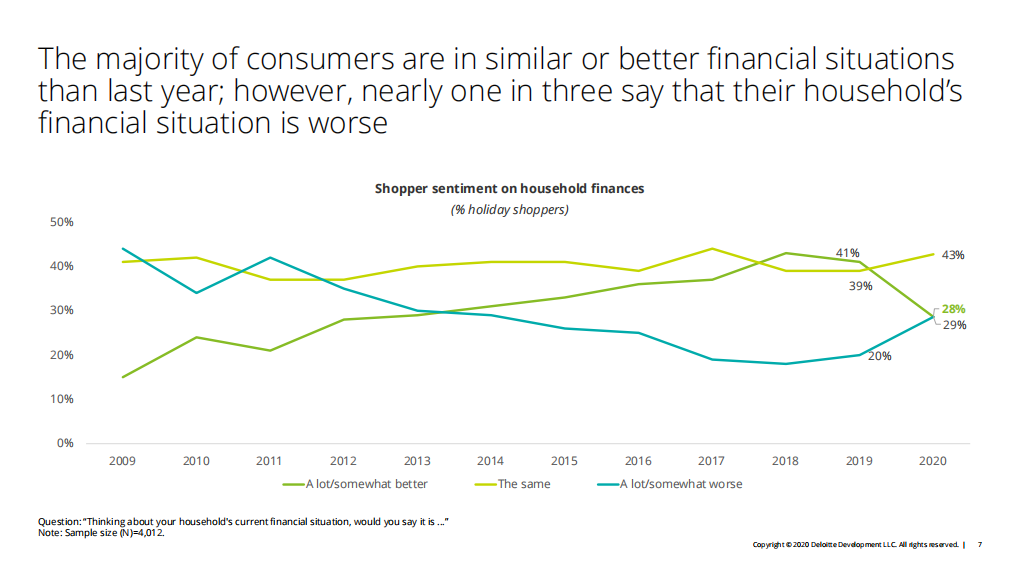 The majority of consumers are in similar or better financial situations than last year; however, nearly one in three say that their household's financial situation is worse

Shopper sentiment on household finances

(% holiday shoppers)

50%
40%
30%
20%
10%
0%

41%
43%
39%
28%
29%
20%

2009 2010 2011 2012 2013 2014 2015 2016 2017 2018 2019 2020

A lot/somewhat better
The same
A lot/somewhat worse

Question: "Thinking about your household's current financial situation, would you say it is ..."
Note: Sample size (N)=4,012.

Copyright © 2020 Deloitte Development LLC. All rights reserved. | 7